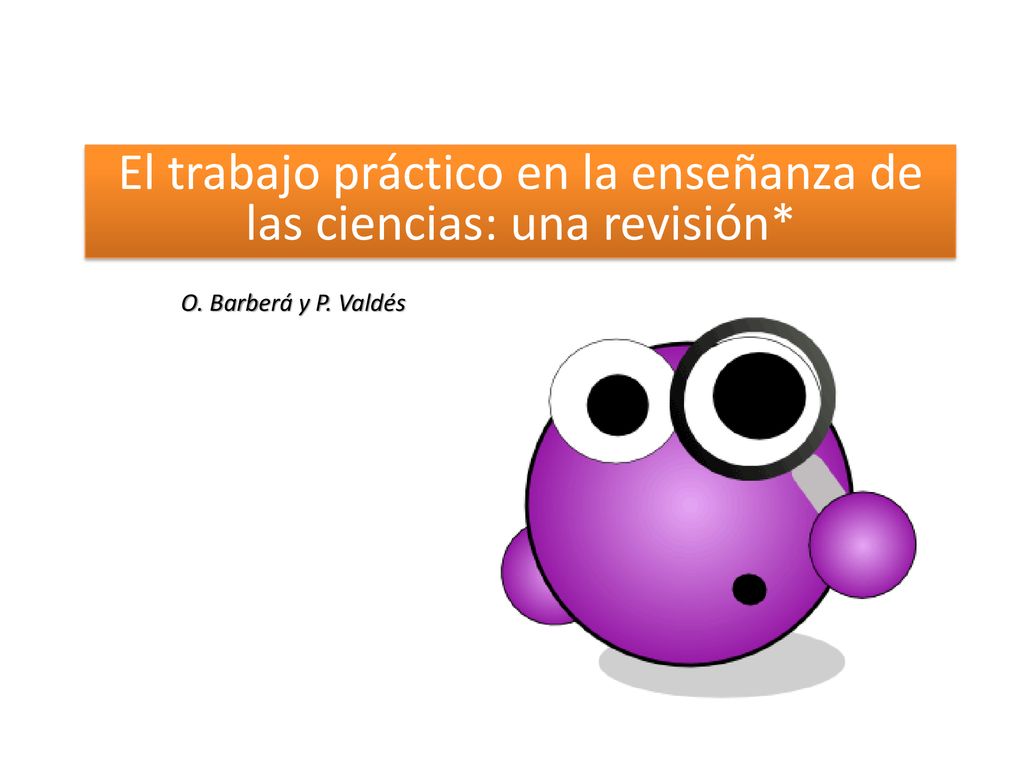 El trabajo práctico en la enseñanza de las ciencias: una revisión*

O. Barberá y P. Valdés